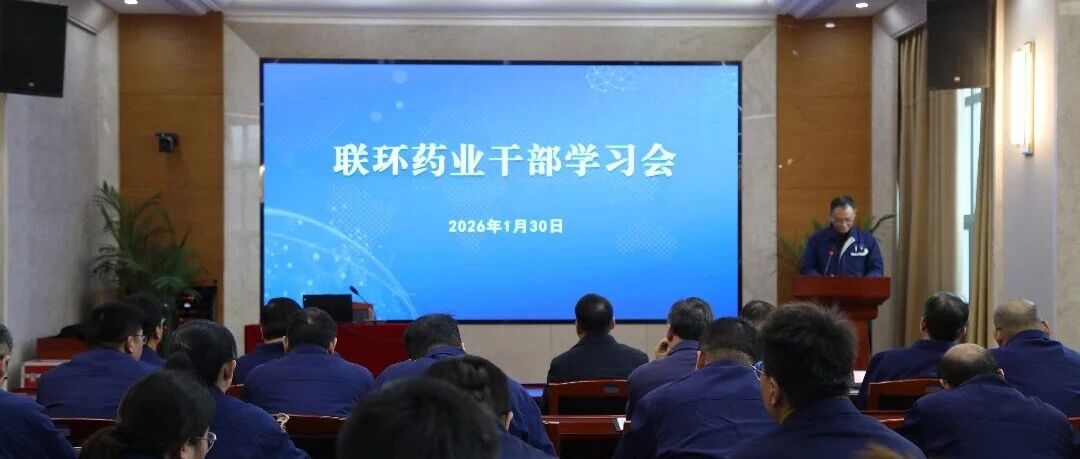 联环药业干部学习会

2026年1月30日